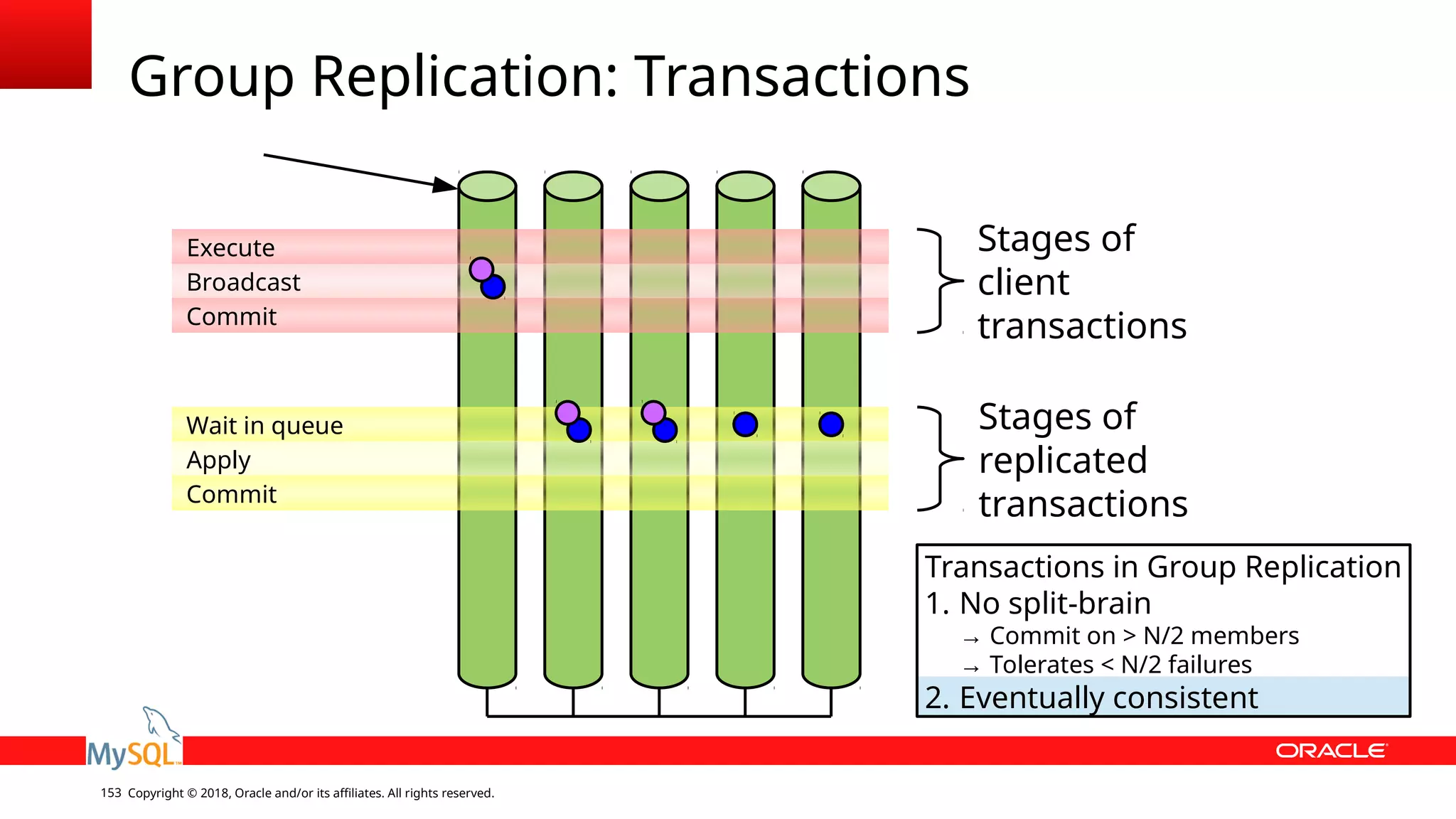 Group Replication: Transactions

Execute
Broadcast
Commit

Stages of client transactions

Wait in queue
Apply
Commit

Stages of replicated transactions

Transactions in Group Replication
1. No split-brain
→ Commit on > N/2 members
→ Tolerates < N/2 failures
2. Eventually consistent

MySQL

ORACLE

153 Copyright © 2018, Oracle and/or its affiliates. All rights reserved.